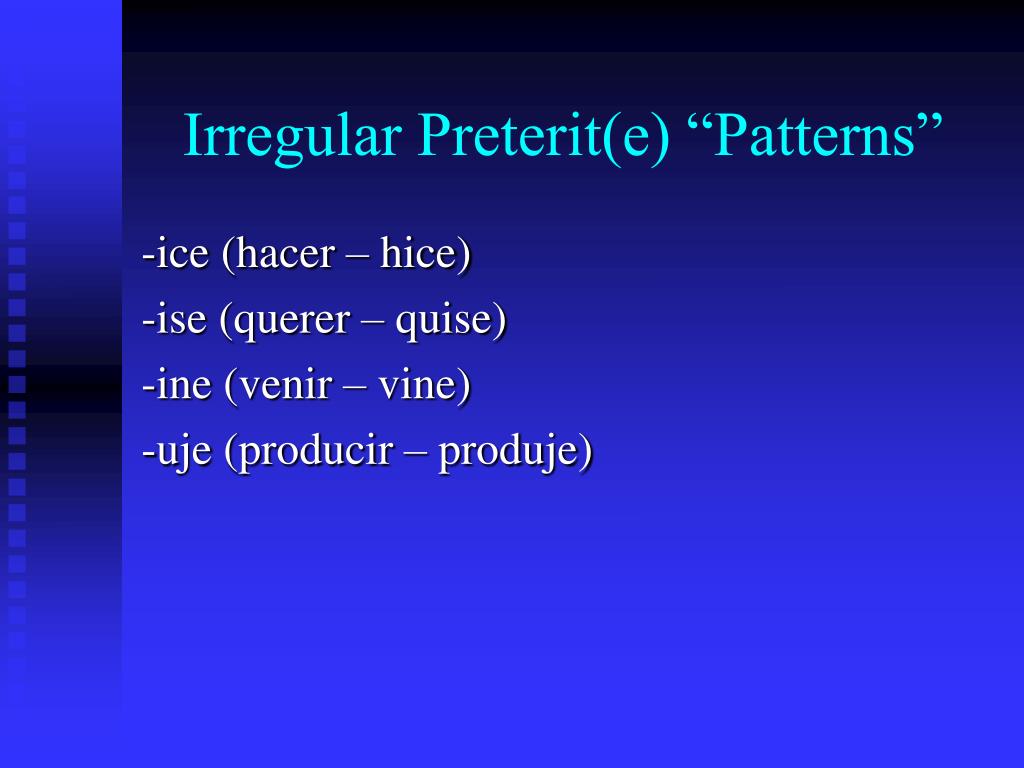 Irregular Preterit(e) “Patterns”

-ice (hacer – hice)

-ise (querer – quise)

-ine (venir – vine)

-uje (producir – produje)